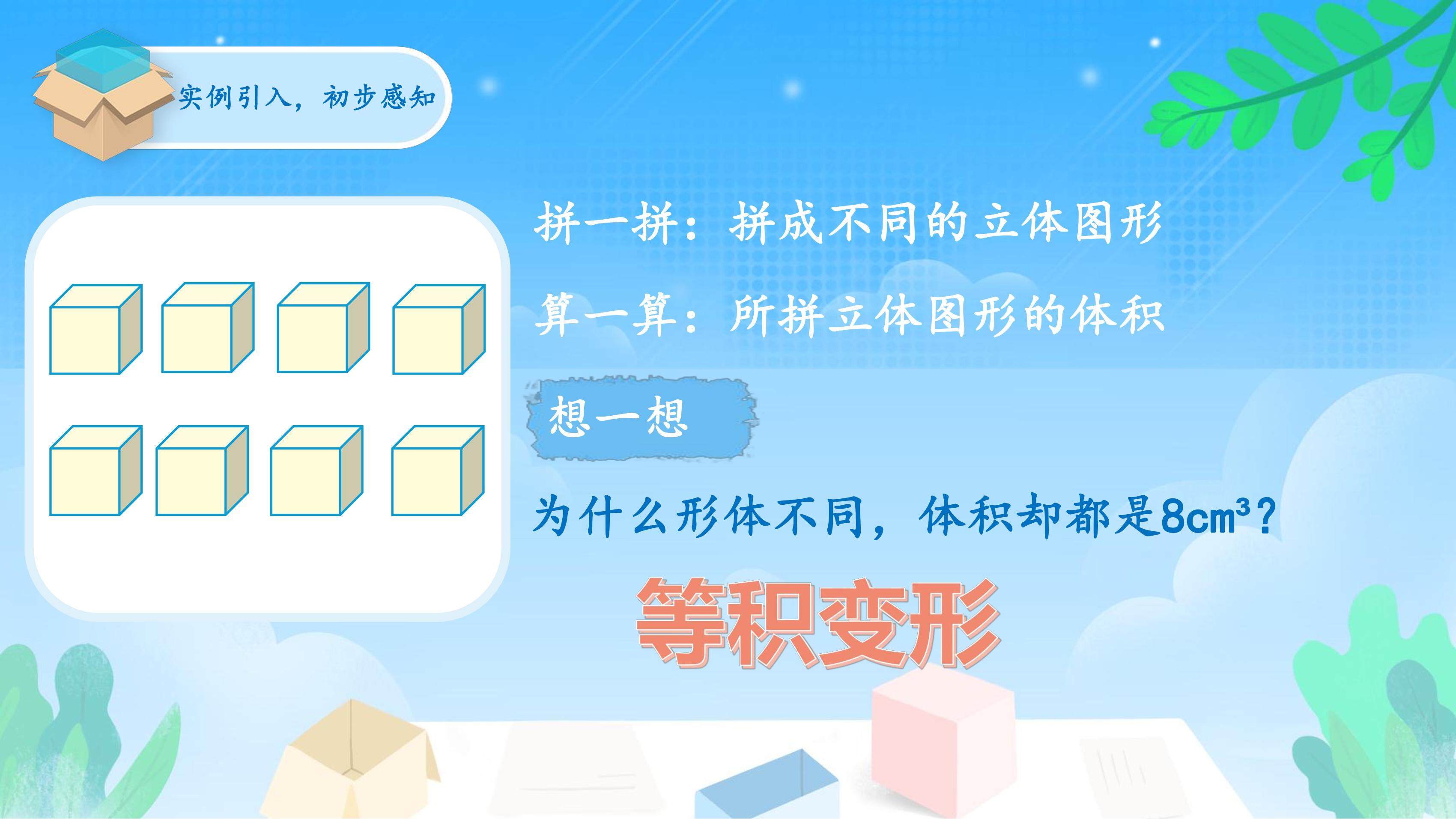 实例引入，初步感知

拼一拼：拼成不同的立体图形

算一算：所拼立体图形的体积

想一想

为什么形体不同，体积却都是$8cm^3$？

等积变形